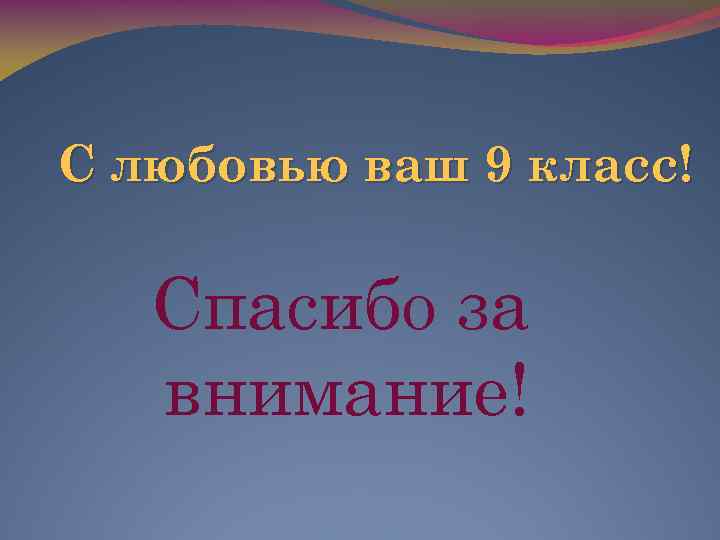 С любовью ваш 9 класс!

Спасибо за внимание!